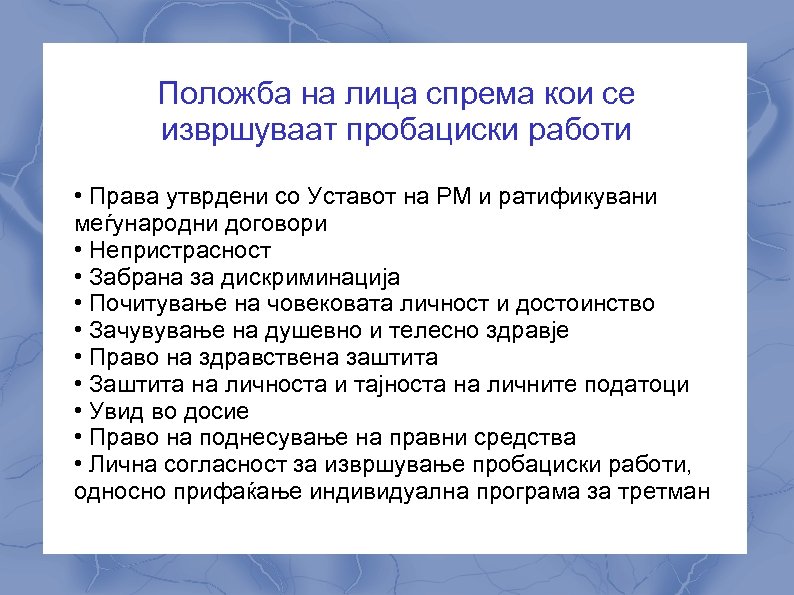 Положба на лица спрема кои се извршуваат пробациски работи

• Права утврдени со Уставот на РМ и ратификувани меѓународни договори
• Непристрасност
• Забрана за дискриминација
• Почитување на човековата личност и достоинство
• Зачувување на душевно и телесно здравје
• Право на здравствена заштита
• Заштита на личноста и тајноста на личните податоци
• Увид во досие
• Право на поднесување на правни средства
• Лична согласност за извршување пробациски работи, односно прифаќање индивидуална програма за третман